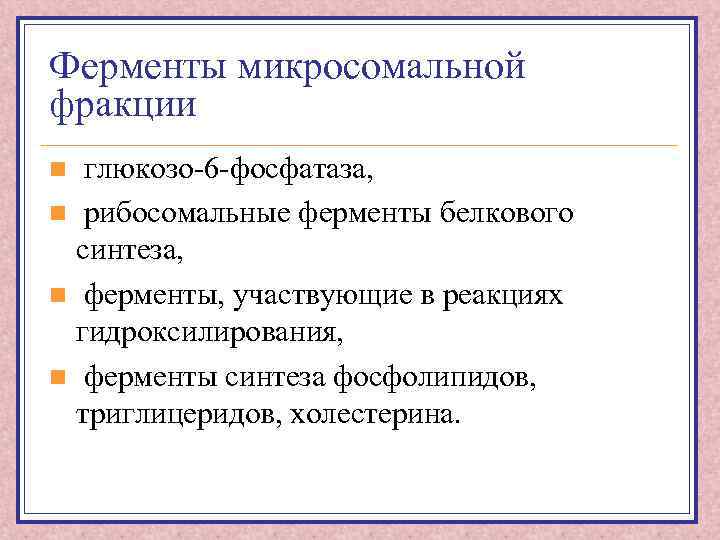 Ферменты микросомальной фракции

глюкозо-6-фосфатаза,

рибосомальные ферменты белкового синтеза,

ферменты, участвующие в реакциях гидроксилирования,

ферменты синтеза фосфолипидов, триглицеридов, холестерина.